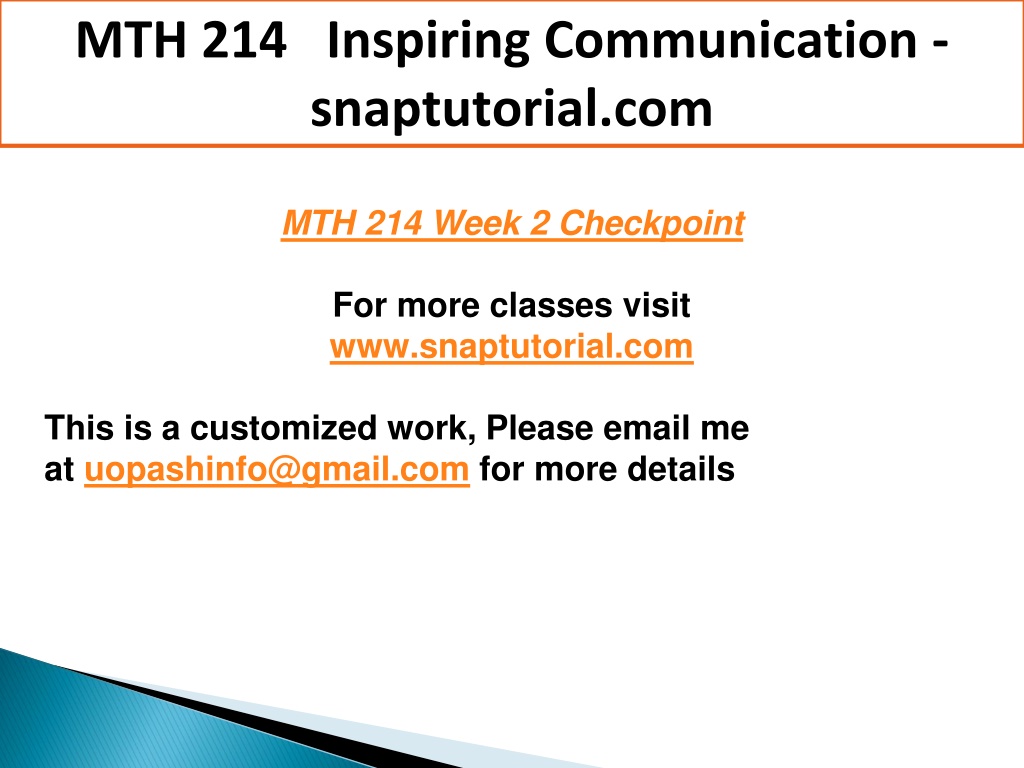 MTH 214 Inspiring Communication - snaptutorial.com

MTH 214 Week 2 Checkpoint

For more classes visit
www.snaptutorial.com

This is a customized work, Please email me at uopashinfo@gmail.com for more details